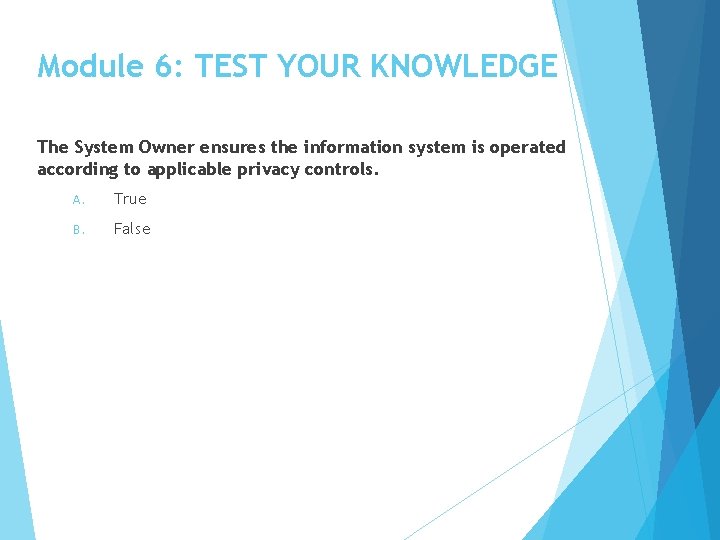 Module 6: TEST YOUR KNOWLEDGE

The System Owner ensures the information system is operated according to applicable privacy controls.

A. True

B. False